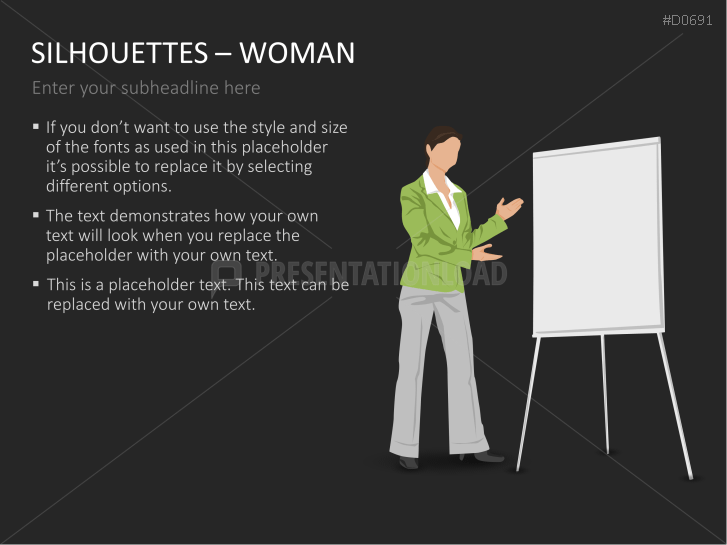 #D0691

SILHOUETTES – WOMAN

Enter your subheadline here

▪ If you don't want to use the style and size of the fonts as used in this placeholder it's possible to replace it by selecting different options.

▪ The text demonstrates how your own text will look when you replace the placeholder with your own text.

▪ This is a placeholder text. This text can be replaced with your own text.

PRESENTATIONLOAD